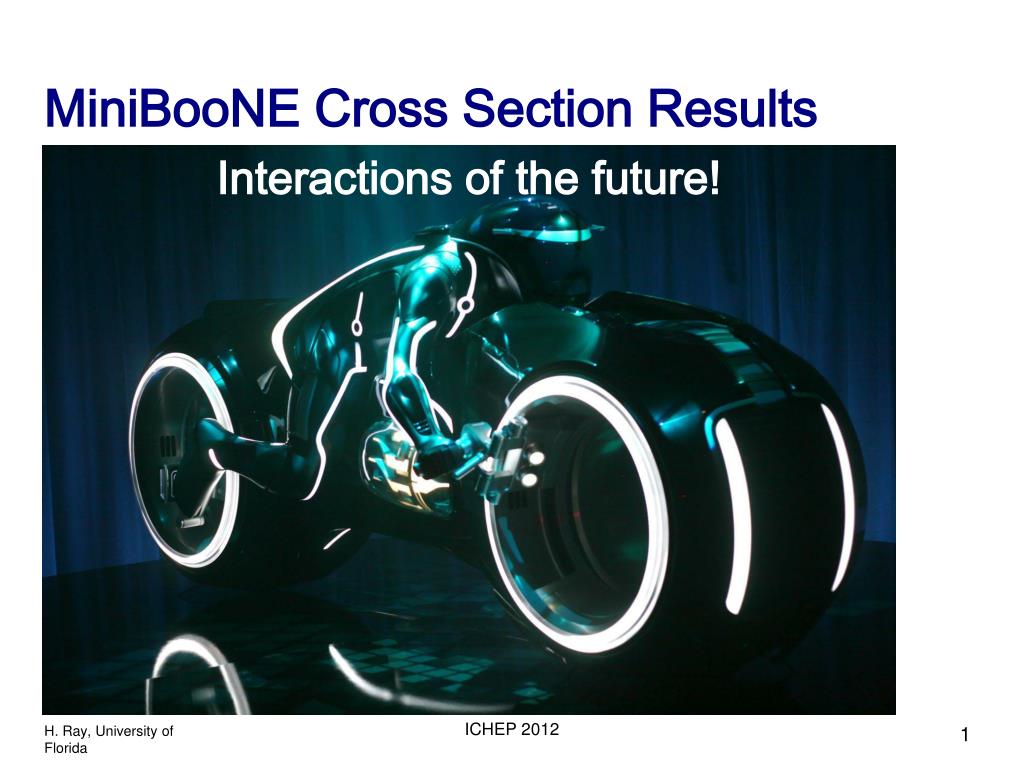 MiniBooNE Cross Section Results

Interactions of the future!

H. Ray, University of Florida

ICHEP 2012

1